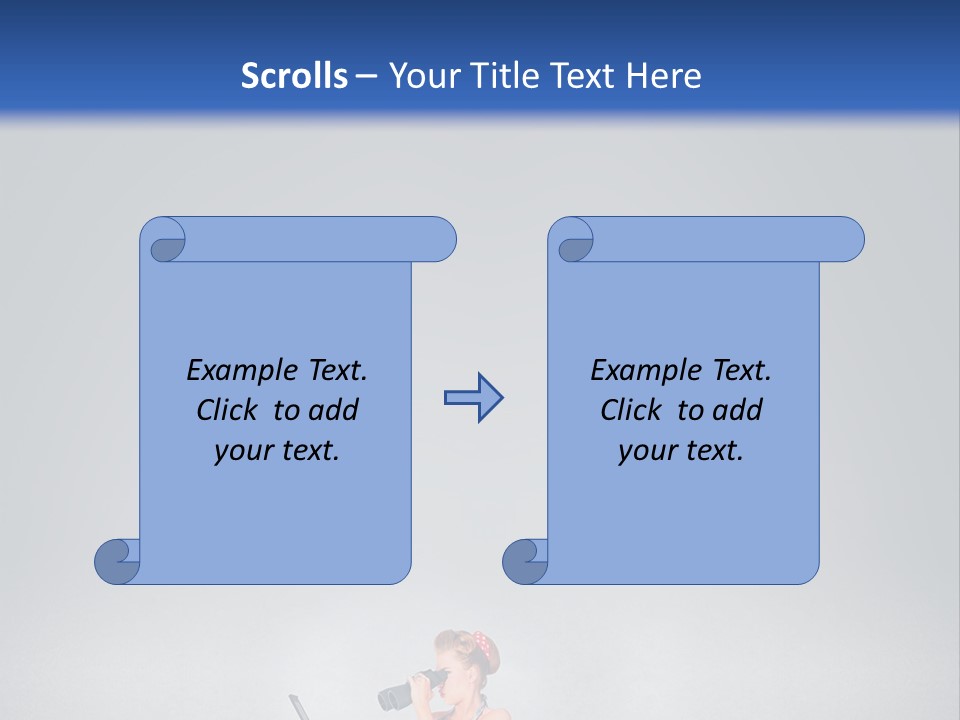 Scrolls – Your Title Text Here

Example Text. Click to add your text.

Example Text. Click to add your text.